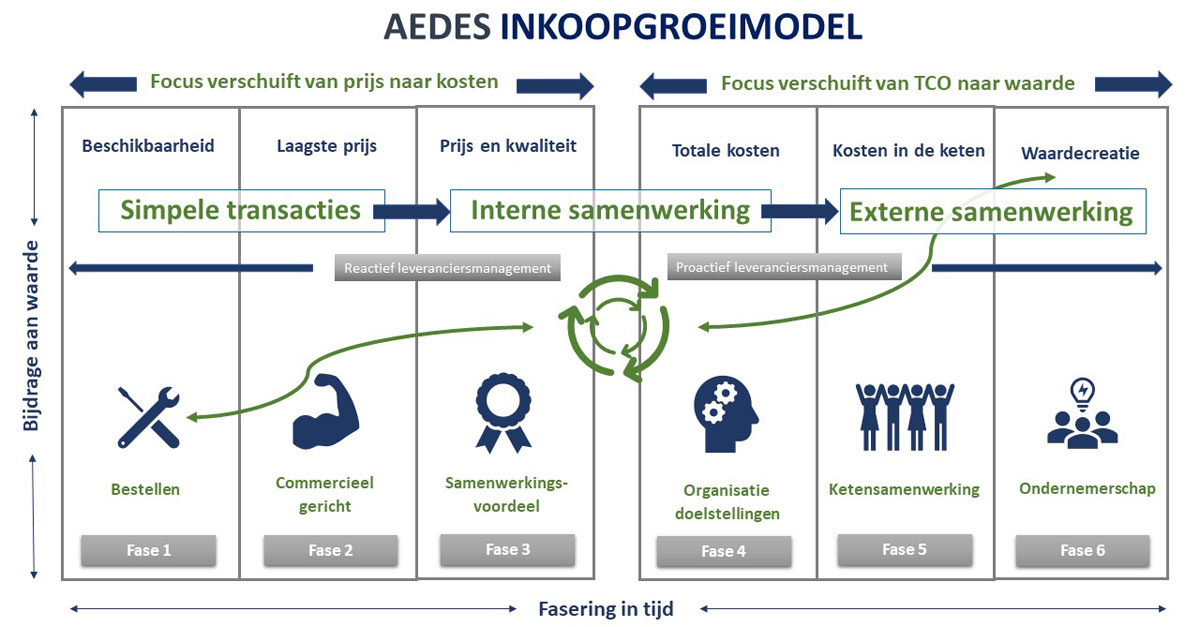 AEDES INKOOPGROEIMODEL

Focus verschuift van prijs naar kosten

Focus verschuift van TCO naar waarde

Bijdrage aan waarde

Beschikbaarheid

Laagste prijs

Prijs en kwaliteit

Totale kosten

Kosten in de keten

Waardecreatie

Simpele transacties

Interne samenwerking

Externe samenwerking

Reactief leveranciersmanagement

Proactief leveranciersmanagement

Bestellen

Commercieel gericht

Samenwerkingsvoordeel

Organisatie doelstellingen

Ketensamenwerking

Ondernemerschap

Fase 1

Fase 2

Fase 3

Fase 4

Fase 5

Fase 6

Fasering in tijd